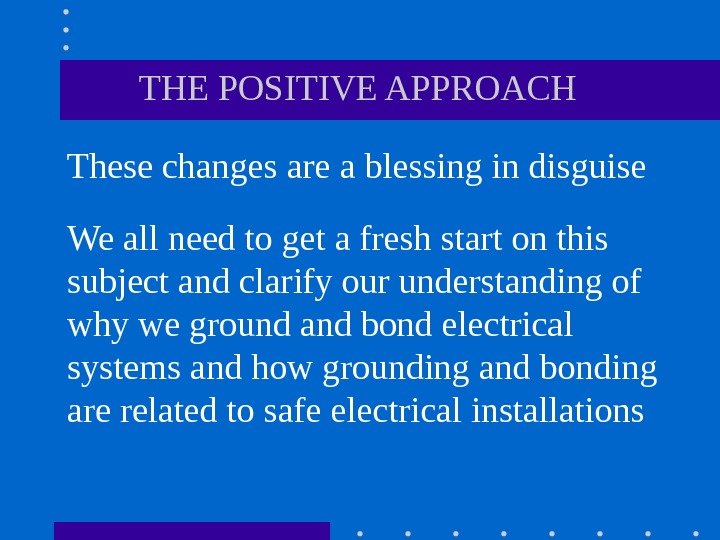 THE POSITIVE APPROACH

These changes are a blessing in disguise

We all need to get a fresh start on this subject and clarify our understanding of why we ground and bond electrical systems and how grounding and bonding are related to safe electrical installations